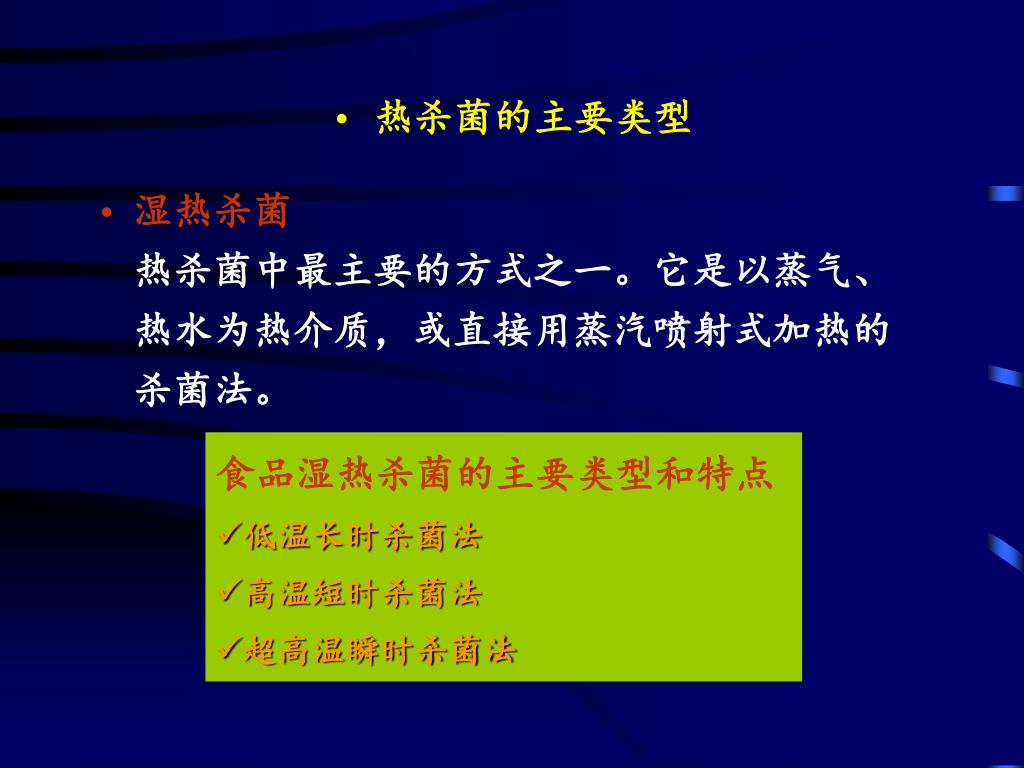 • 热杀菌的主要类型

• 湿热杀菌
热杀菌中最主要的方式之一。它是以蒸气、热水为热介质，或直接用蒸汽喷射式加热的杀菌法。

食品湿热杀菌的主要类型和特点
✓低温长时杀菌法
✓高温短时杀菌法
✓超高温瞬时杀菌法